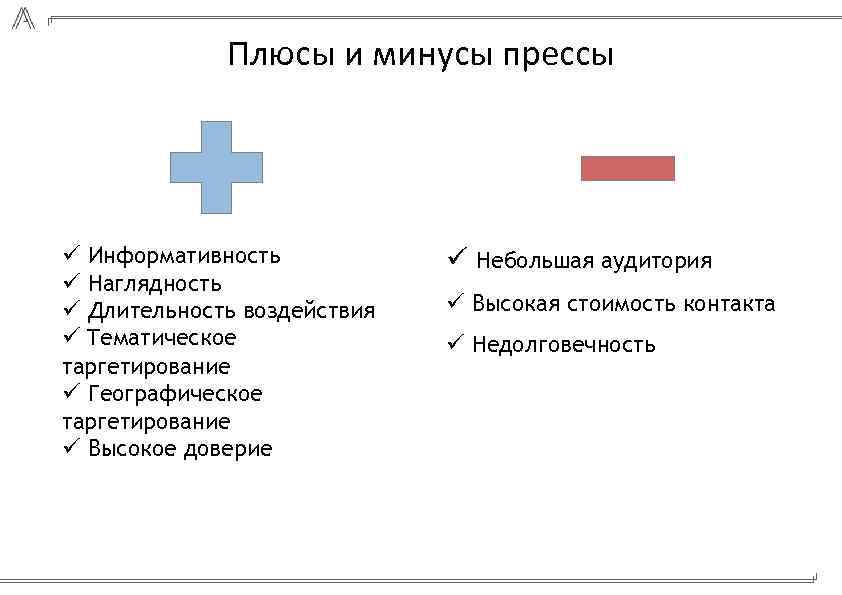 Плюсы и минусы прессы

✓ Информативность
✓ Наглядность
✓ Длительность воздействия
✓ Тематическое таргетирование
✓ Географическое таргетирование
✓ Высокое доверие

✓ Небольшая аудитория
✓ Высокая стоимость контакта
✓ Недолговечность